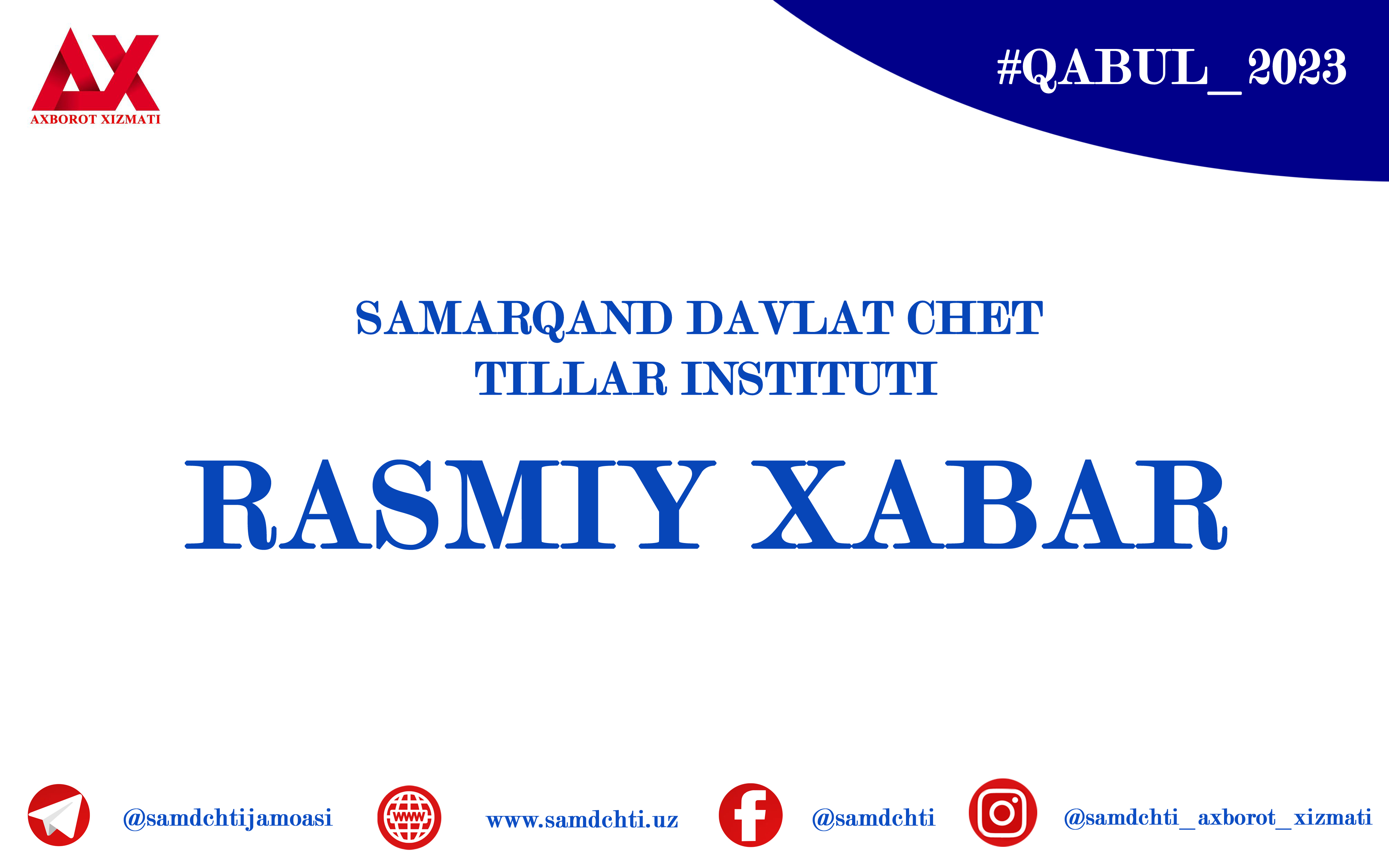 AX
AXBOROT XIZMATI

#QABUL_2023

SAMARQAND DAVLAT CHET TILLAR INSTITUTI

RASMIY XABAR

@samdchtijamoasi

WWW

www.samdchti.uz

@samdchti

@samdchti_axborot_xizmati